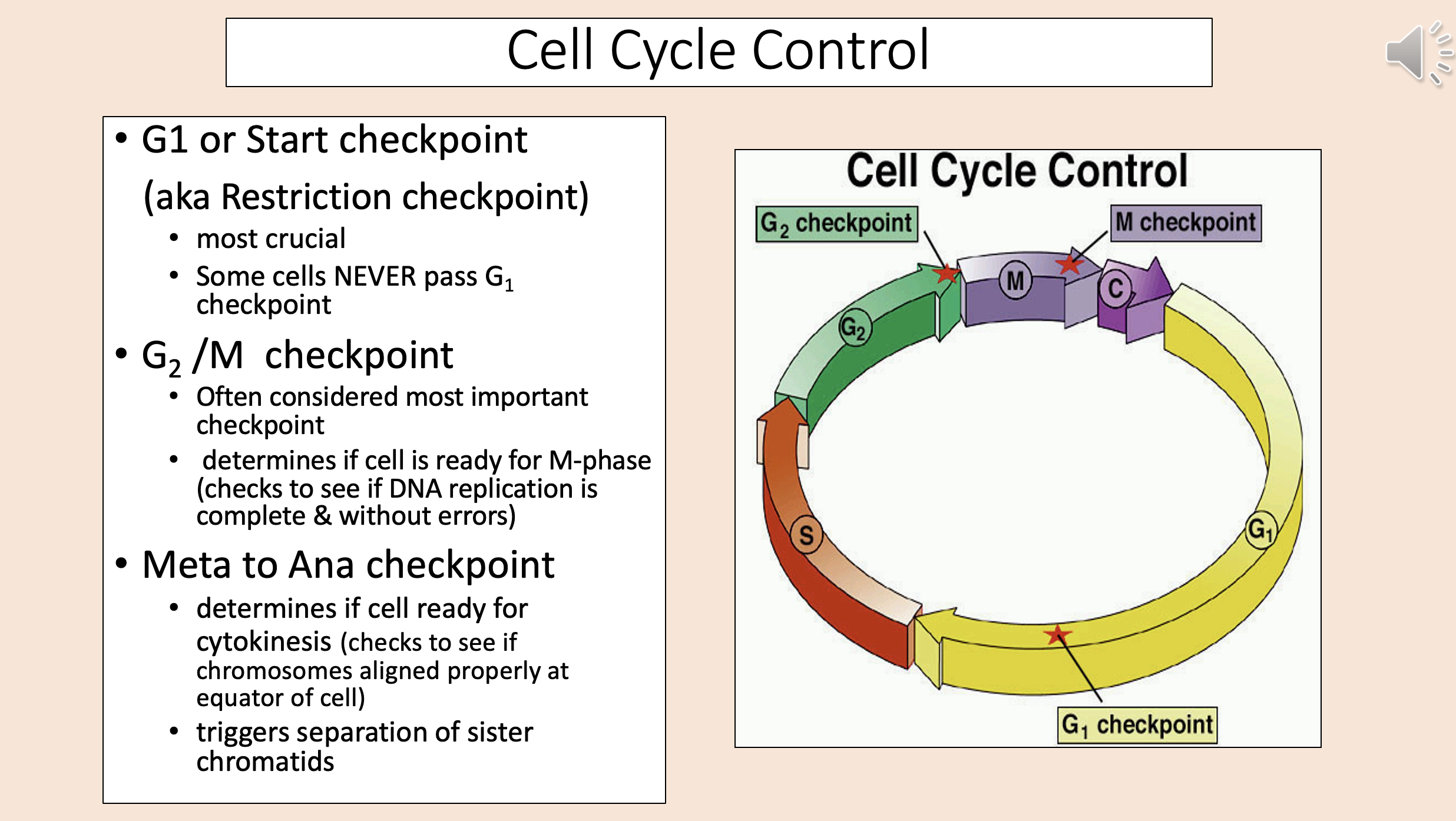 Cell Cycle Control

• G1 or Start checkpoint (aka Restriction checkpoint)
  • most crucial
  • Some cells NEVER pass $G_1$ checkpoint
• $G_2$ /M checkpoint
  • Often considered most important checkpoint
  • determines if cell is ready for M-phase (checks to see if DNA replication is complete & without errors)
• Meta to Ana checkpoint
  • determines if cell ready for cytokinesis (checks to see if chromosomes aligned properly at equator of cell)
  • triggers separation of sister chromatids

Cell Cycle Control
$G_2$ checkpoint
M checkpoint
M
C
$G_2$
S
$G_1$
$G_1$ checkpoint